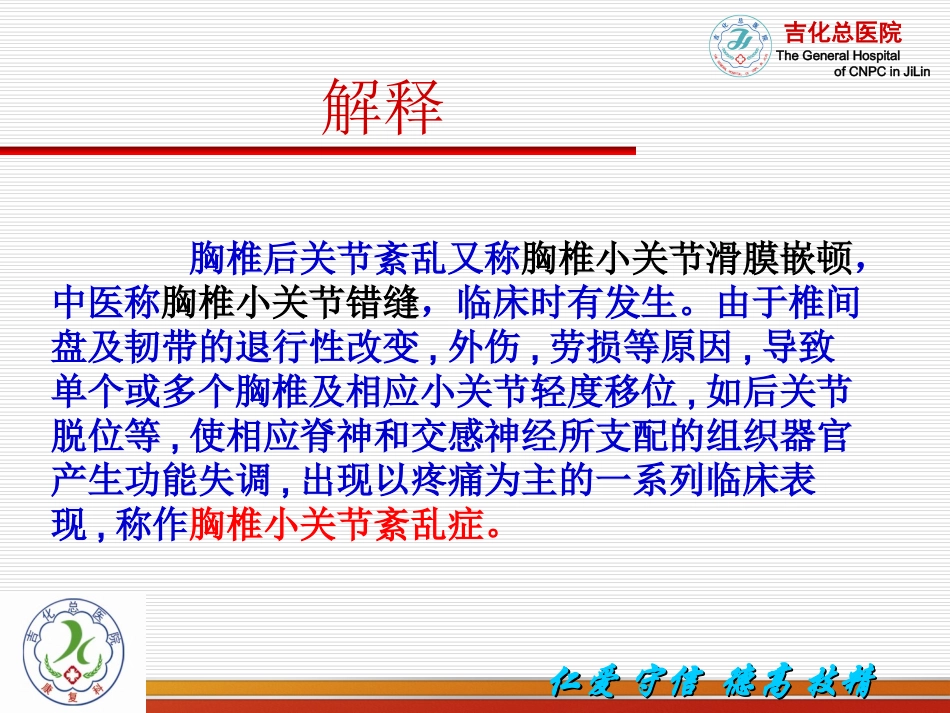 吉化总医院
The General Hospital of CNPC in JiLin

解释

胸椎后关节紊乱又称胸椎小关节滑膜嵌顿，中医称胸椎小关节错缝，临床时有发生。由于椎间盘及韧带的退行性改变，外伤，劳损等原因，导致单个或多个胸椎及相应小关节轻度移位，如后关节脱位等，使相应脊神和交感神经所支配的组织器官产生功能失调，出现以疼痛为主的一系列临床表现，称作胸椎小关节紊乱症。

吉化总医院
康复科

仁爱 守信 德高 技精